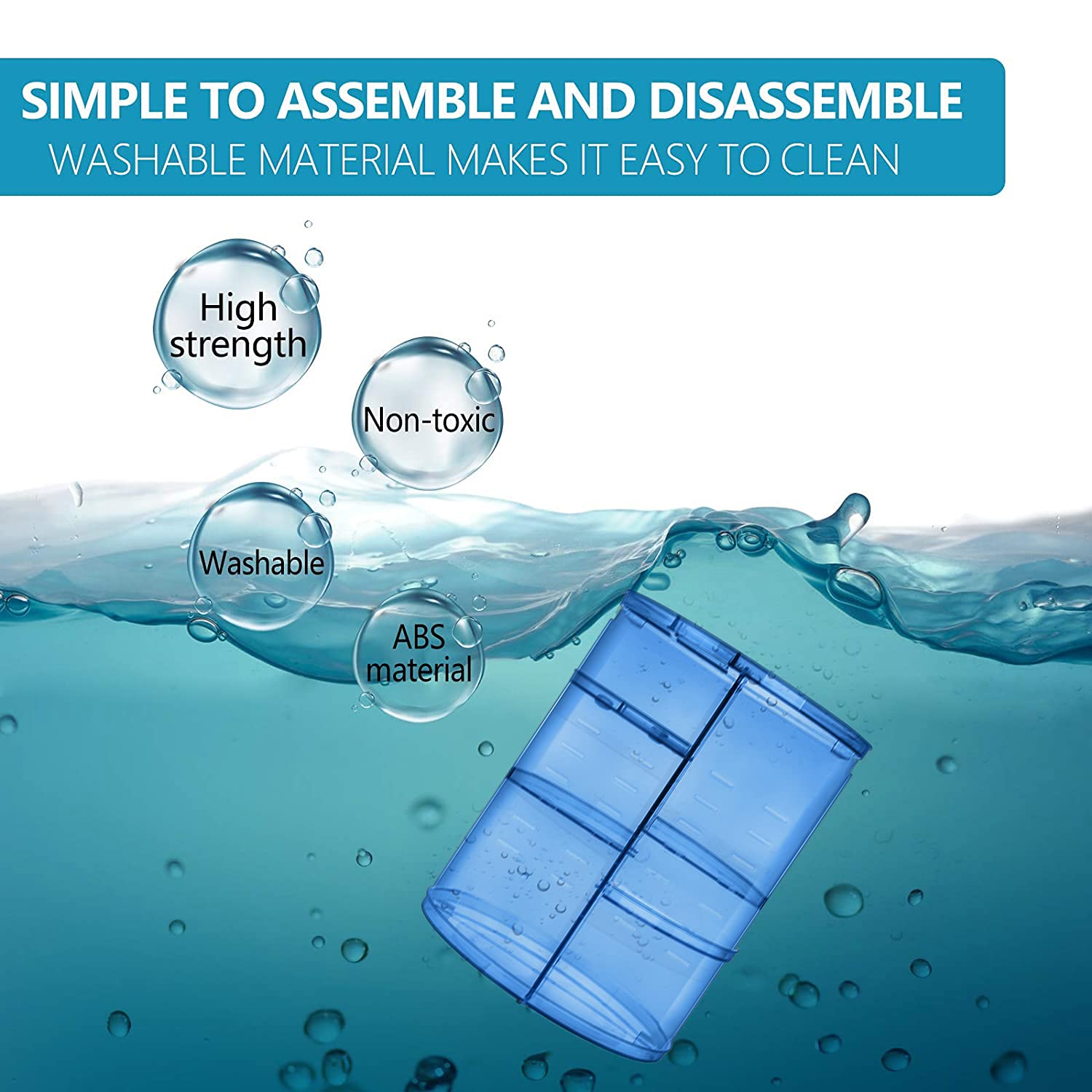 SIMPLE TO ASSEMBLE AND DISASSEMBLE
WASHABLE MATERIAL MAKES IT EASY TO CLEAN

High strength

Non-toxic

Washable

ABS material